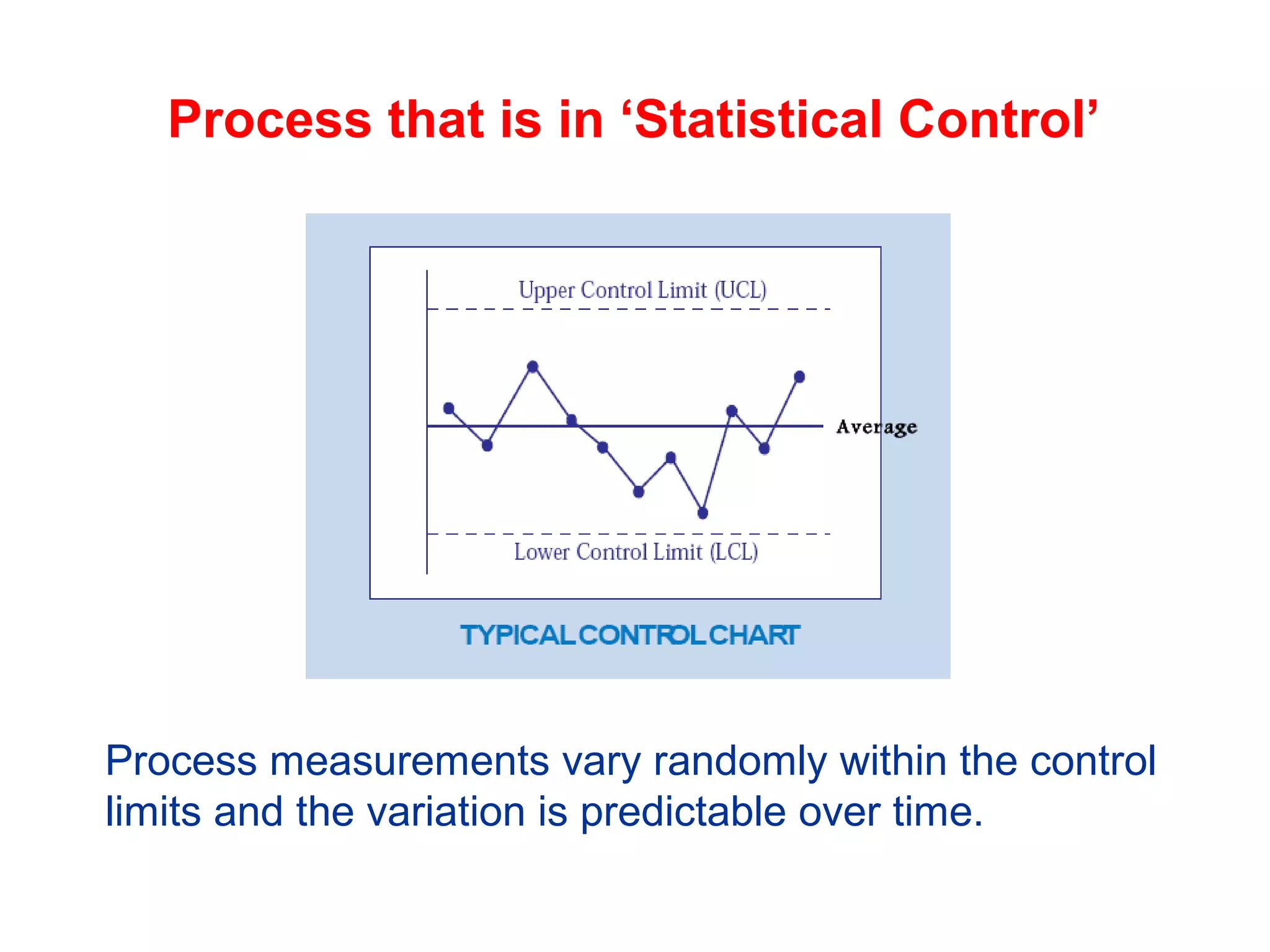 Process that is in ‘Statistical Control’

Upper Control Limit (UCL)

Average

Lower Control Limit (LCL)

TYPICAL CONTROL CHART

Process measurements vary randomly within the control limits and the variation is predictable over time.